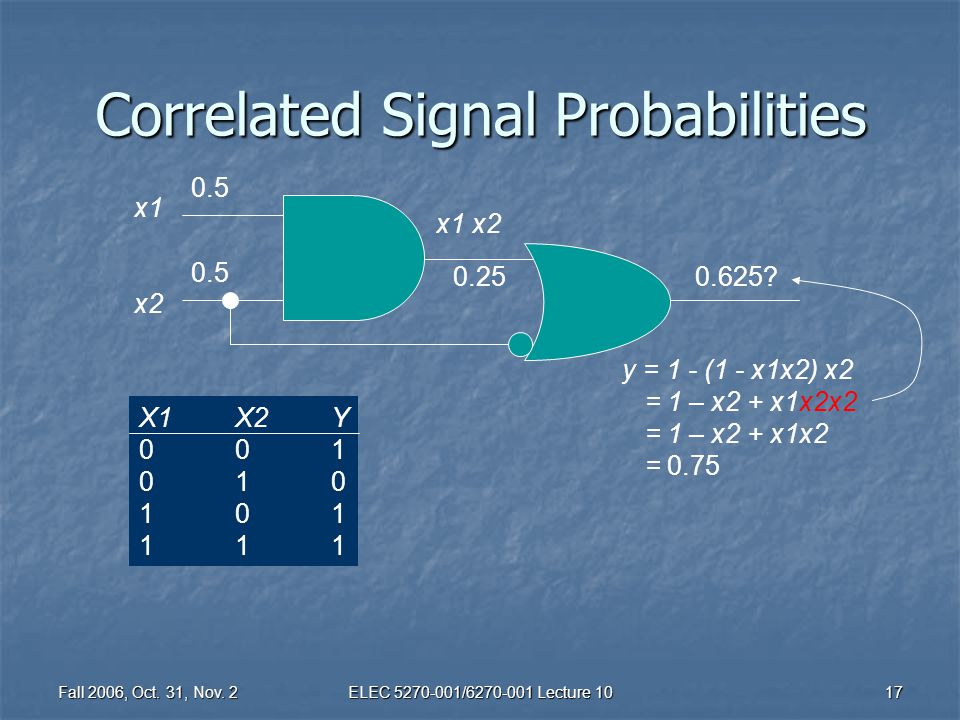 Correlated Signal Probabilities

x1

0.5

x2

0.5

x1 x2

0.25

0.625?

y = 1 - (1 - x1x2) x2
= 1 – x2 + x1x2x2
= 1 – x2 + x1x2
= 0.75

| X1 | X2 | Y |
|---|---|---|
| 0 | 0 | 1 |
| 0 | 1 | 0 |
| 1 | 0 | 1 |
| 1 | 1 | 1 |

Fall 2006, Oct. 31, Nov. 2

ELEC 5270-001/6270-001 Lecture 10

17